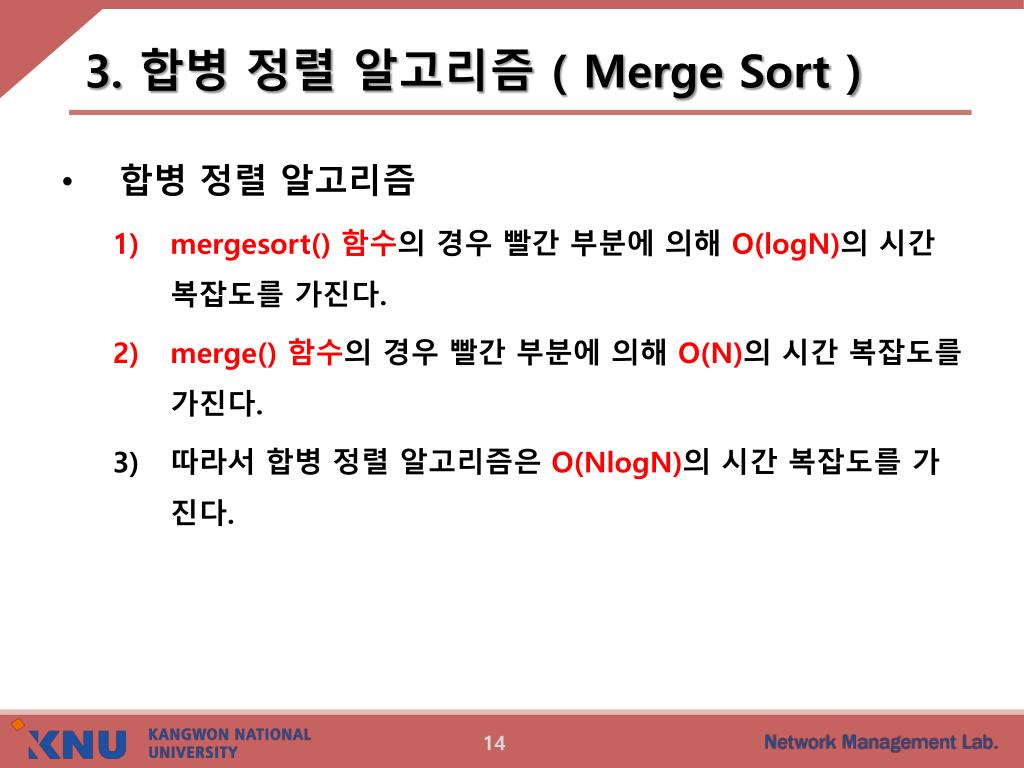 3. 합병 정렬 알고리즘 ( Merge Sort )

• 합병 정렬 알고리즘

1) mergesort() 함수의 경우 빨간 부분에 의해 O(logN)의 시간 복잡도를 가진다.

2) merge() 함수의 경우 빨간 부분에 의해 O(N)의 시간 복잡도를 가진다.

3) 따라서 합병 정렬 알고리즘은 O(NlogN)의 시간 복잡도를 가진다.

KNU KANGWON NATIONAL UNIVERSITY

14

Network Management Lab.